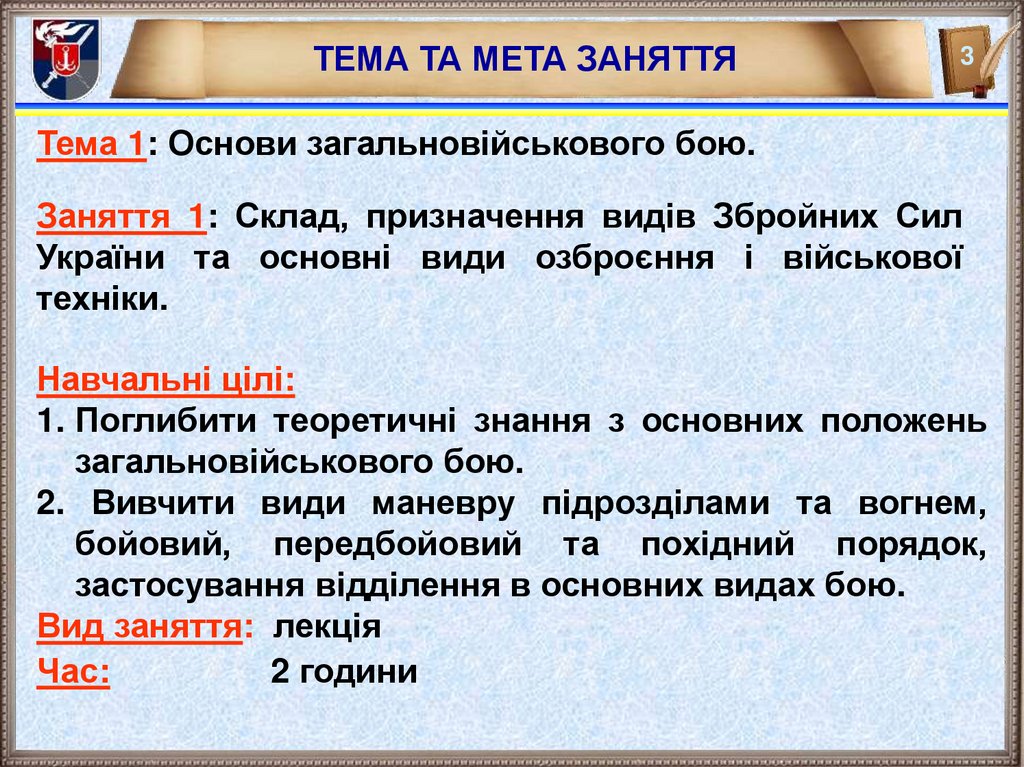 ТЕМА ТА МЕТА ЗАНЯТТЯ

3

Тема 1: Основи загальновійськового бою.

Заняття 1: Склад, призначення видів Збройних Сил України та основні види озброєння і військової техніки.

Навчальні цілі:
1. Поглибити теоретичні знання з основних положень загальновійськового бою.
2. Вивчити види маневру підрозділами та вогнем, бойовий, передбойовий та похідний порядок, застосування відділення в основних видах бою.
Вид заняття: лекція
Час: 2 години